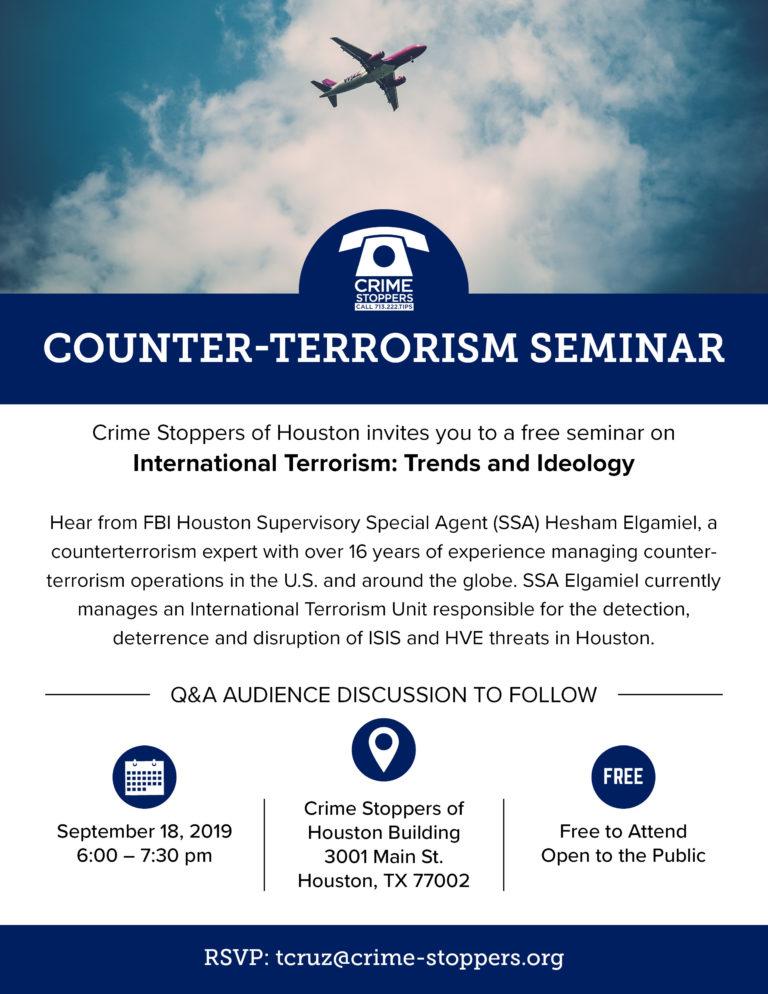 CRIME STOPPERS
CALL 713.222.TIPS

COUNTER-TERRORISM SEMINAR

Crime Stoppers of Houston invites you to a free seminar on
International Terrorism: Trends and Ideology

Hear from FBI Houston Supervisory Special Agent (SSA) Hesham Elgamiel, a counterterrorism expert with over 16 years of experience managing counter-terrorism operations in the U.S. and around the globe. SSA Elgamiel currently manages an International Terrorism Unit responsible for the detection, deterrence and disruption of ISIS and HVE threats in Houston.

Q&A AUDIENCE DISCUSSION TO FOLLOW

September 18, 2019
6:00 – 7:30 pm

Crime Stoppers of Houston Building
3001 Main St.
Houston, TX 77002

FREE

Free to Attend
Open to the Public

RSVP: tcruz@crime-stoppers.org